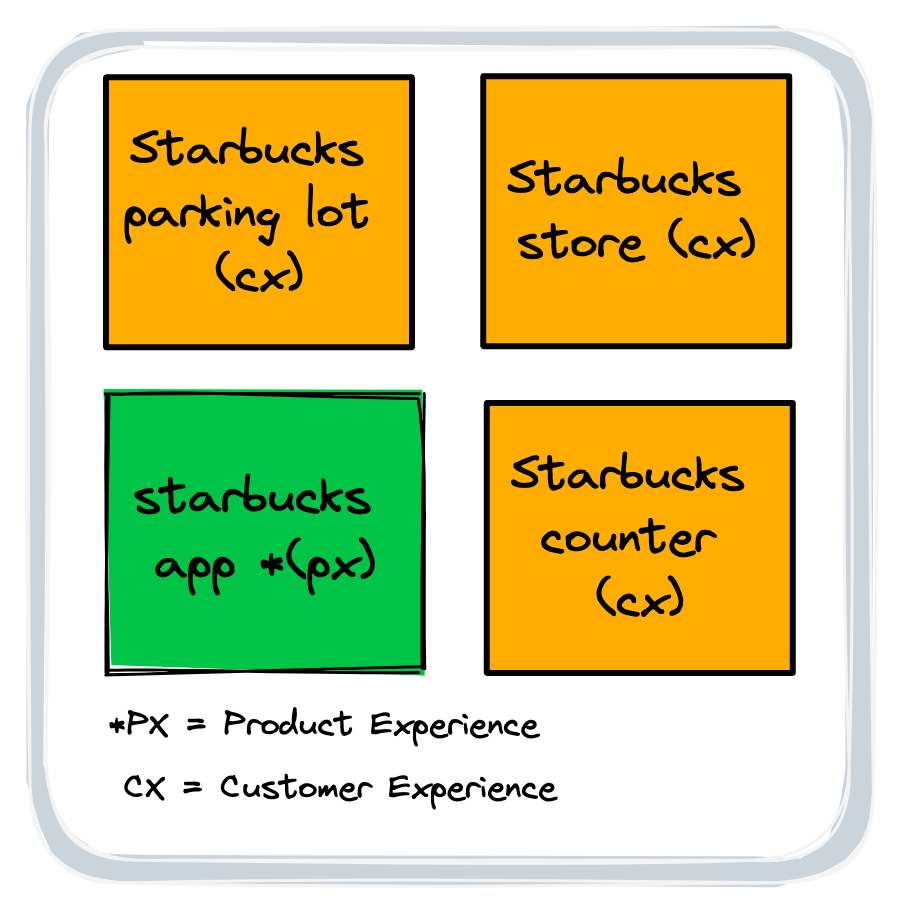 Starbucks parking lot (cx)

Starbucks store (cx)

starbucks app *(px)

Starbucks counter (cx)

*PX = Product Experience

CX = Customer Experience